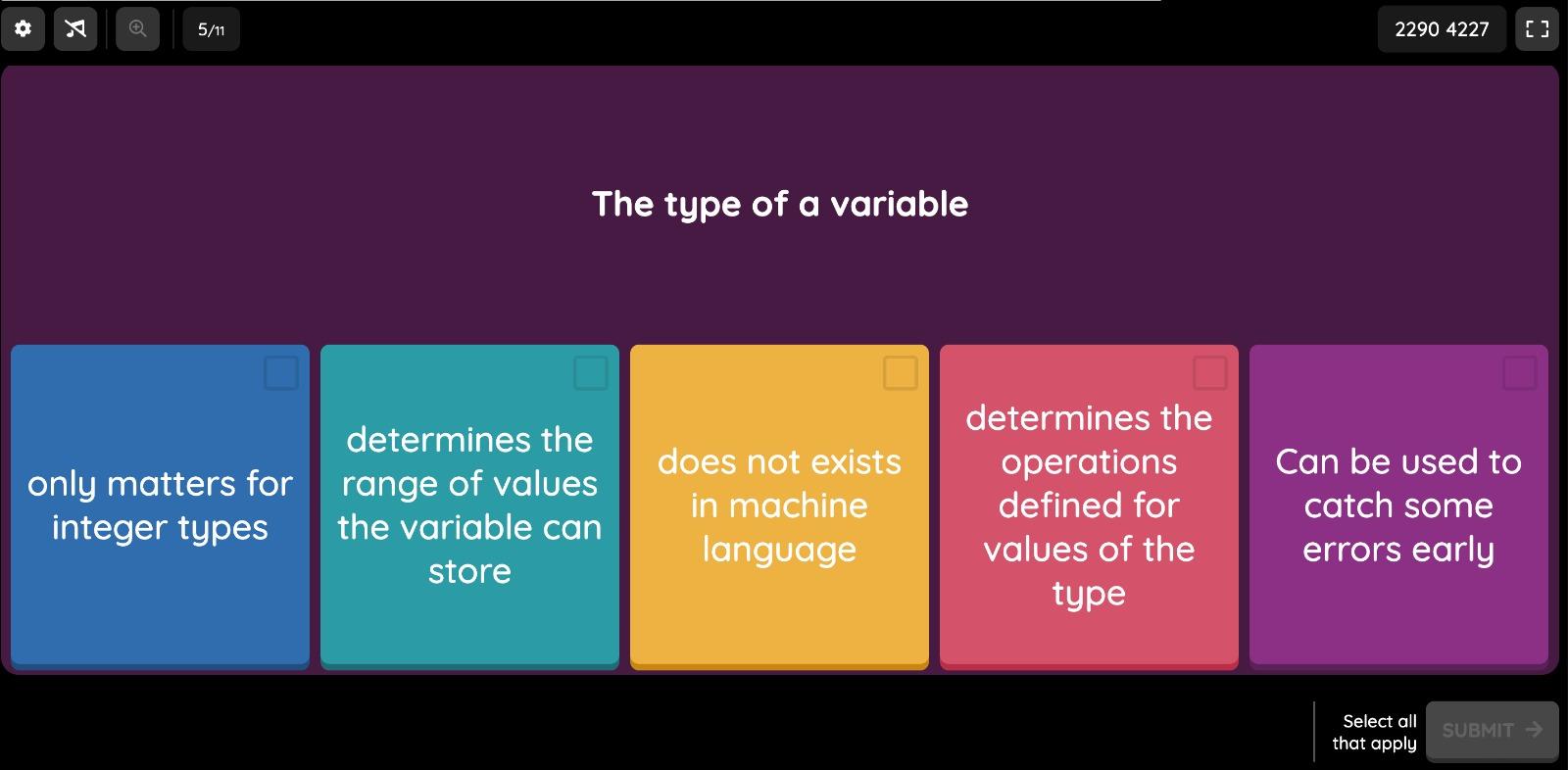 5/11

2290 4227

The type of a variable

only matters for integer types

determines the range of values the variable can store

does not exists in machine language

determines the operations defined for values of the type

Can be used to catch some errors early

Select all that apply

SUBMIT